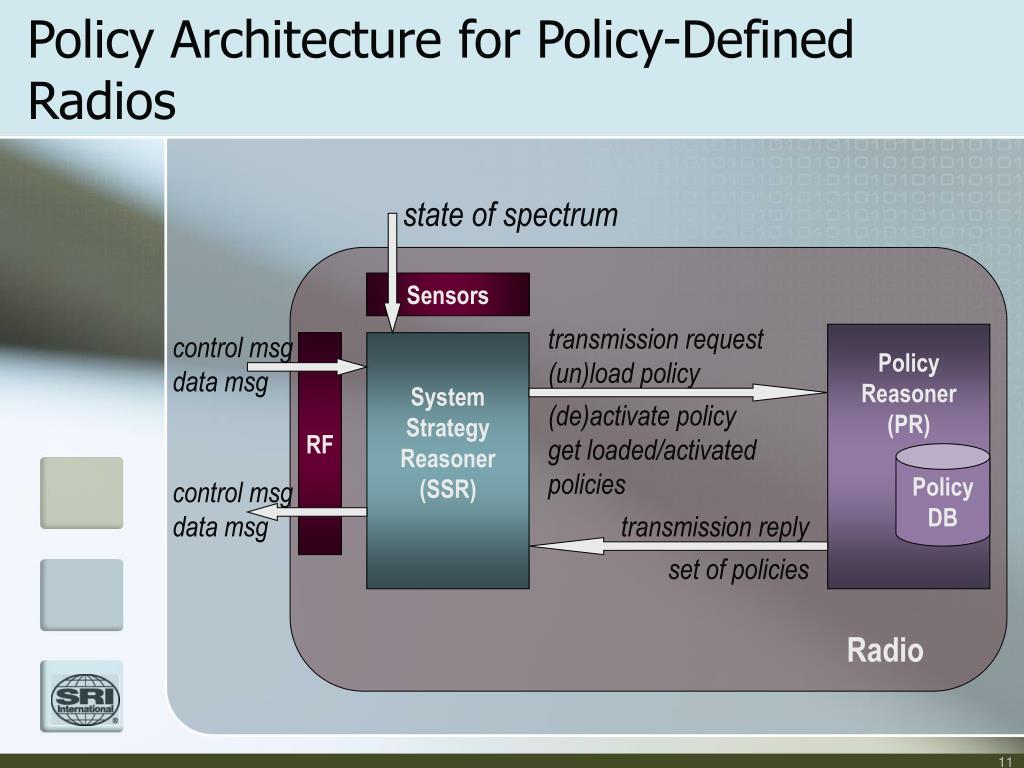 Policy Architecture for Policy-Defined Radios

state of spectrum

Sensors

control msg
data msg

RF

control msg
data msg

System Strategy Reasoner (SSR)

transmission request
(un)load policy
(de)activate policy
get loaded/activated policies

transmission reply
set of policies

Policy Reasoner (PR)

Policy DB

Radio

SRI International

11